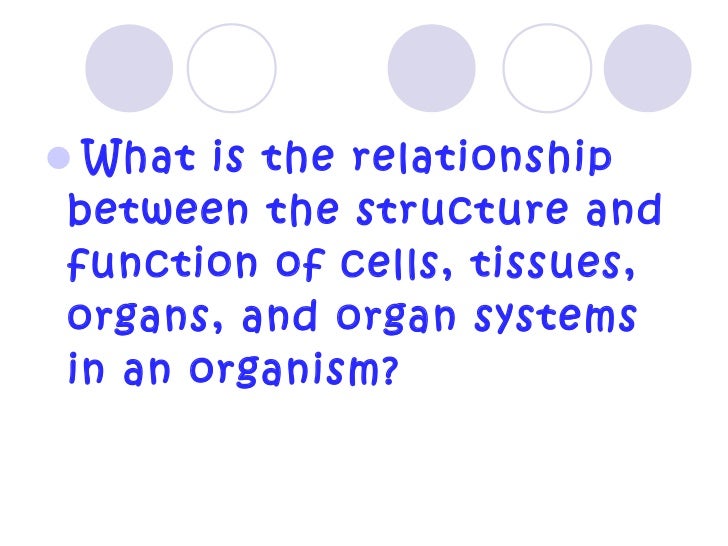 What is the relationship between the structure and function of cells, tissues, organs, and organ systems in an organism?